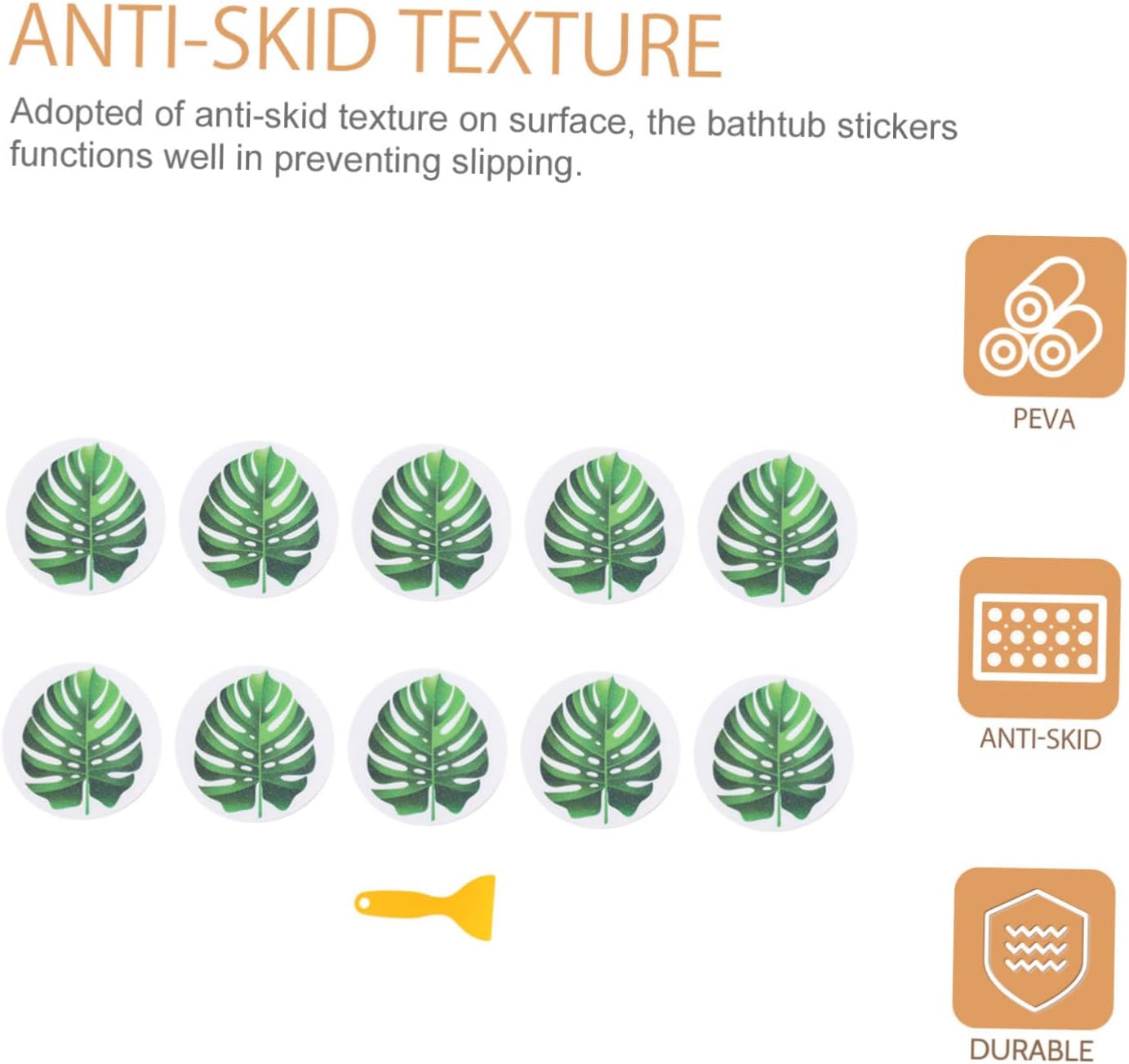 ANTI-SKID TEXTURE

Adopted of anti-skid texture on surface, the bathtub stickers functions well in preventing slipping.

PEVA

ANTI-SKID

DURABLE